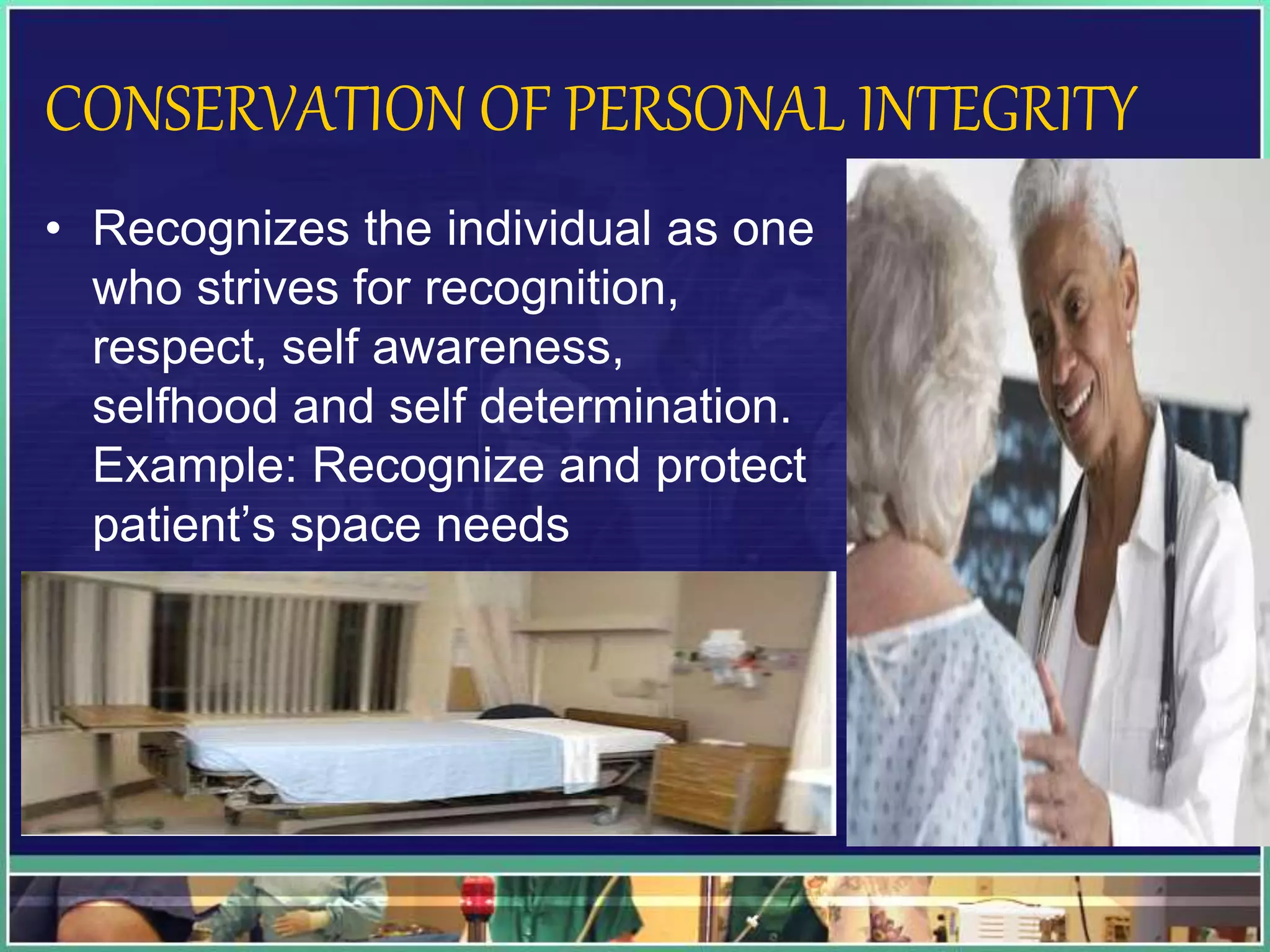 CONSERVATION OF PERSONAL INTEGRITY

• Recognizes the individual as one who strives for recognition, respect, self awareness, selfhood and self determination. Example: Recognize and protect patient’s space needs